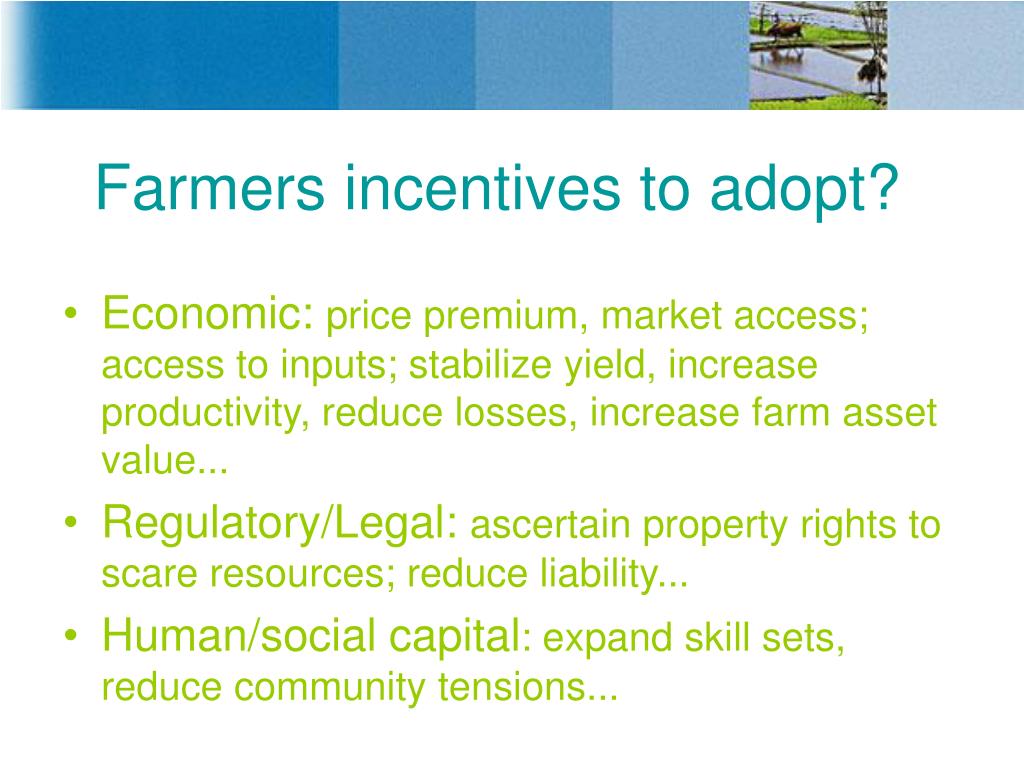 Farmers incentives to adopt?

• Economic: price premium, market access; access to inputs; stabilize yield, increase productivity, reduce losses, increase farm asset value...
• Regulatory/Legal: ascertain property rights to scare resources; reduce liability...
• Human/social capital: expand skill sets, reduce community tensions...